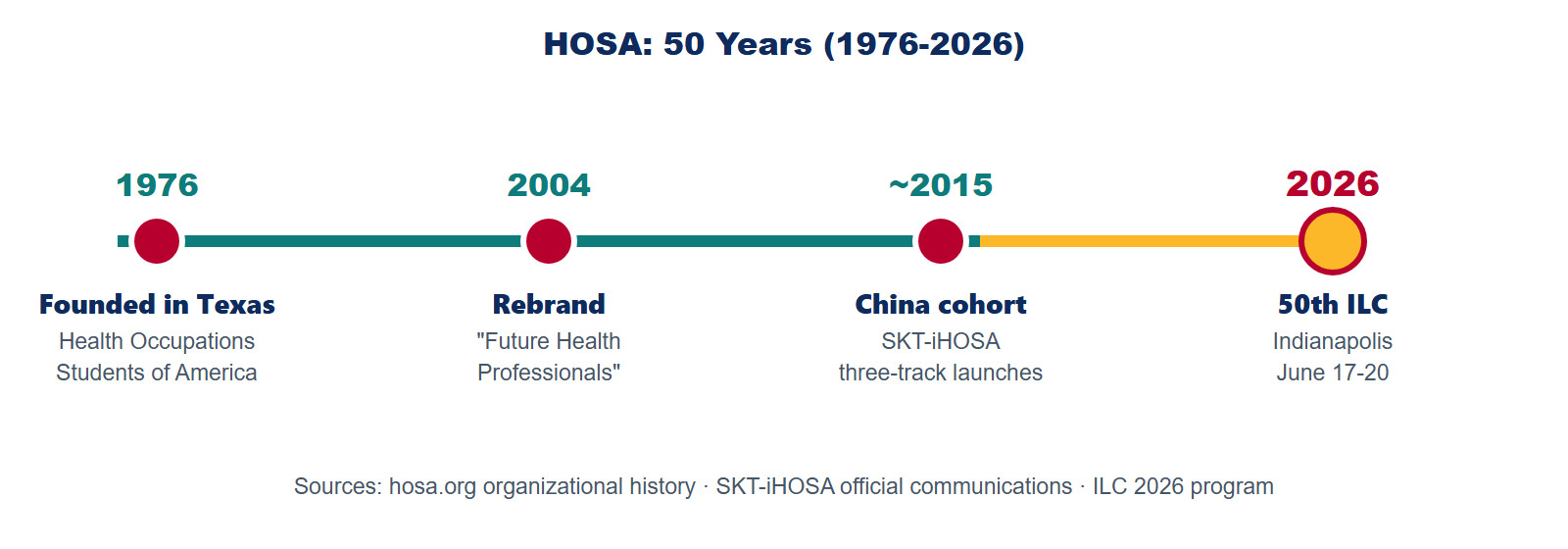 HOSA: 50 Years (1976-2026)

1976

Founded in Texas

Health Occupations Students of America

2004

Rebrand

"Future Health Professionals"

~2015

China cohort

SKT-iHOSA three-track launches

2026

50th ILC

Indianapolis June 17-20

Sources: hosa.org organizational history · SKT-iHOSA official communications · ILC 2026 program